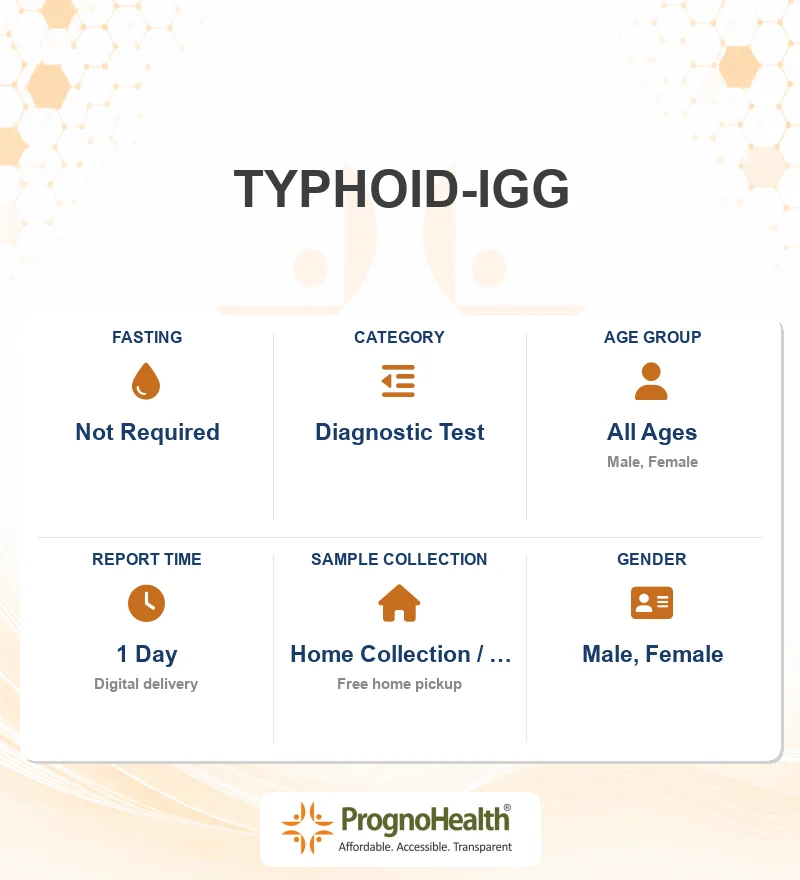 TYPHOID-IGG

FASTING
Not Required

CATEGORY
Diagnostic Test

AGE GROUP
All Ages
Male, Female

REPORT TIME
1 Day
Digital delivery

SAMPLE COLLECTION
Home Collection / ...
Free home pickup

GENDER
Male, Female

PrognoHealth®
Affordable. Accessible. Transparent